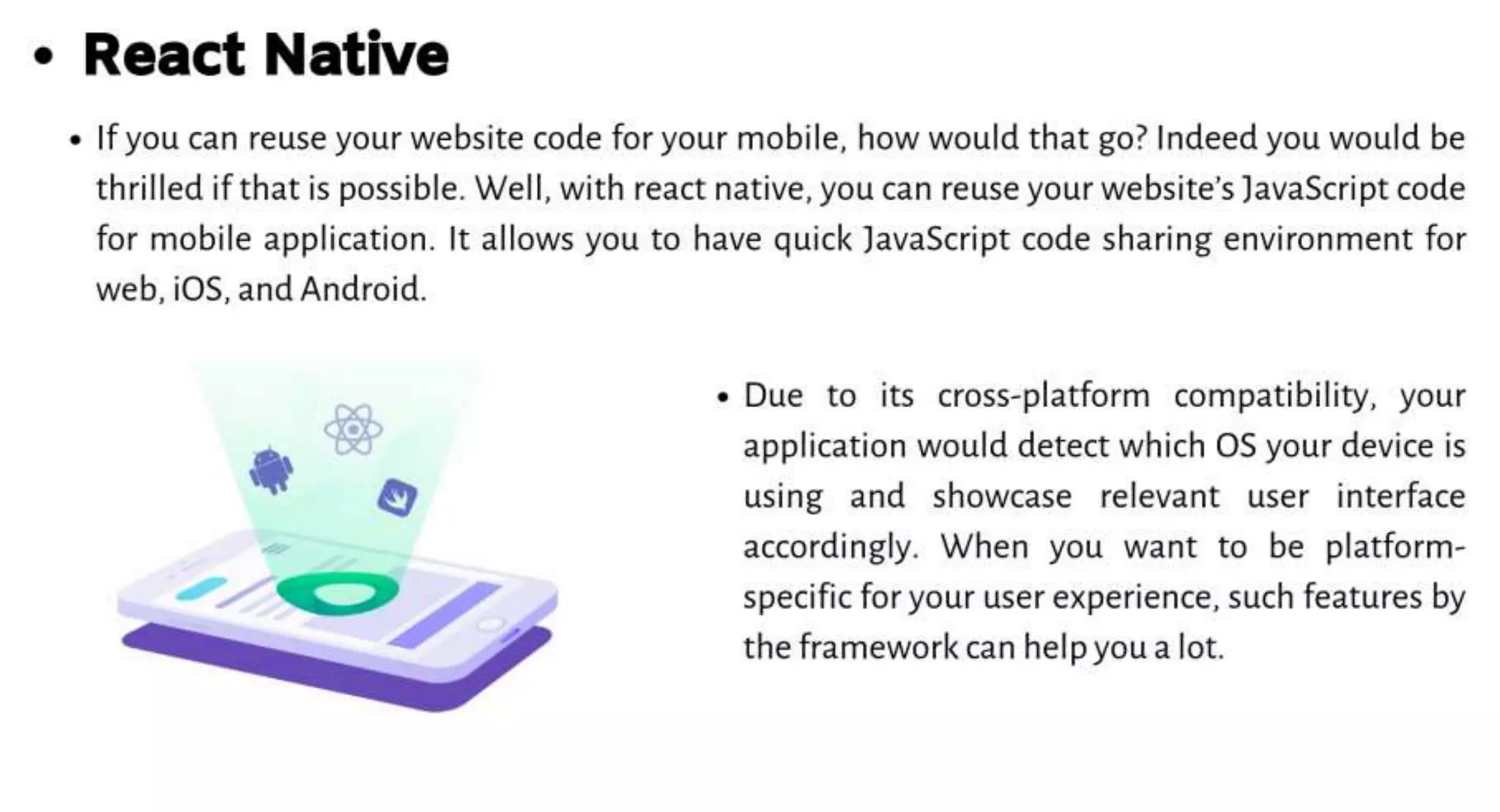 • React Native

• If you can reuse your website code for your mobile, how would that go? Indeed you would be thrilled if that is possible. Well, with react native, you can reuse your website's JavaScript code for mobile application. It allows you to have quick JavaScript code sharing environment for web, iOS, and Android.

• Due to its cross-platform compatibility, your application would detect which OS your device is using and showcase relevant user interface accordingly. When you want to be platform-specific for your user experience, such features by the framework can help you a lot.